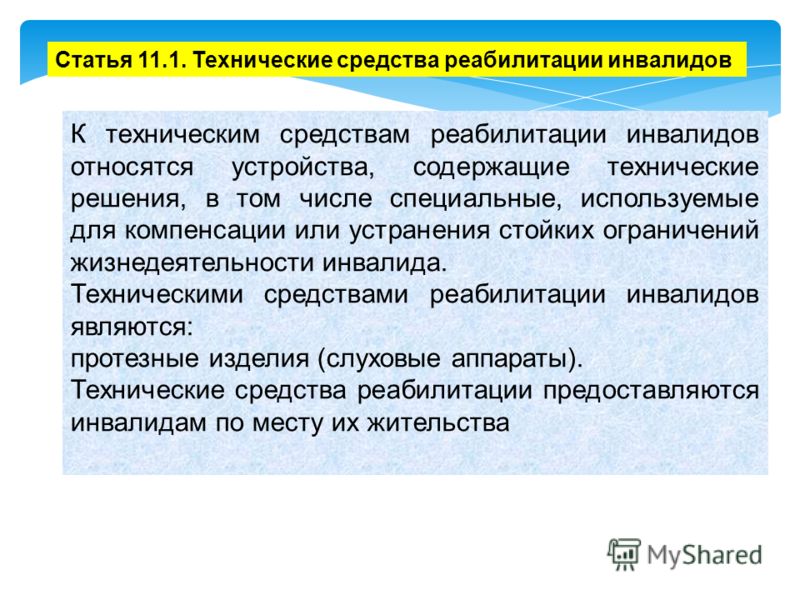 Статья 11.1. Технические средства реабилитации инвалидов

К техническим средствам реабилитации инвалидов относятся устройства, содержащие технические решения, в том числе специальные, используемые для компенсации или устранения стойких ограничений жизнедеятельности инвалида.
Техническими средствами реабилитации инвалидов являются:
протезные изделия (слуховые аппараты).
Технические средства реабилитации предоставляются инвалидам по месту их жительства

MyShared